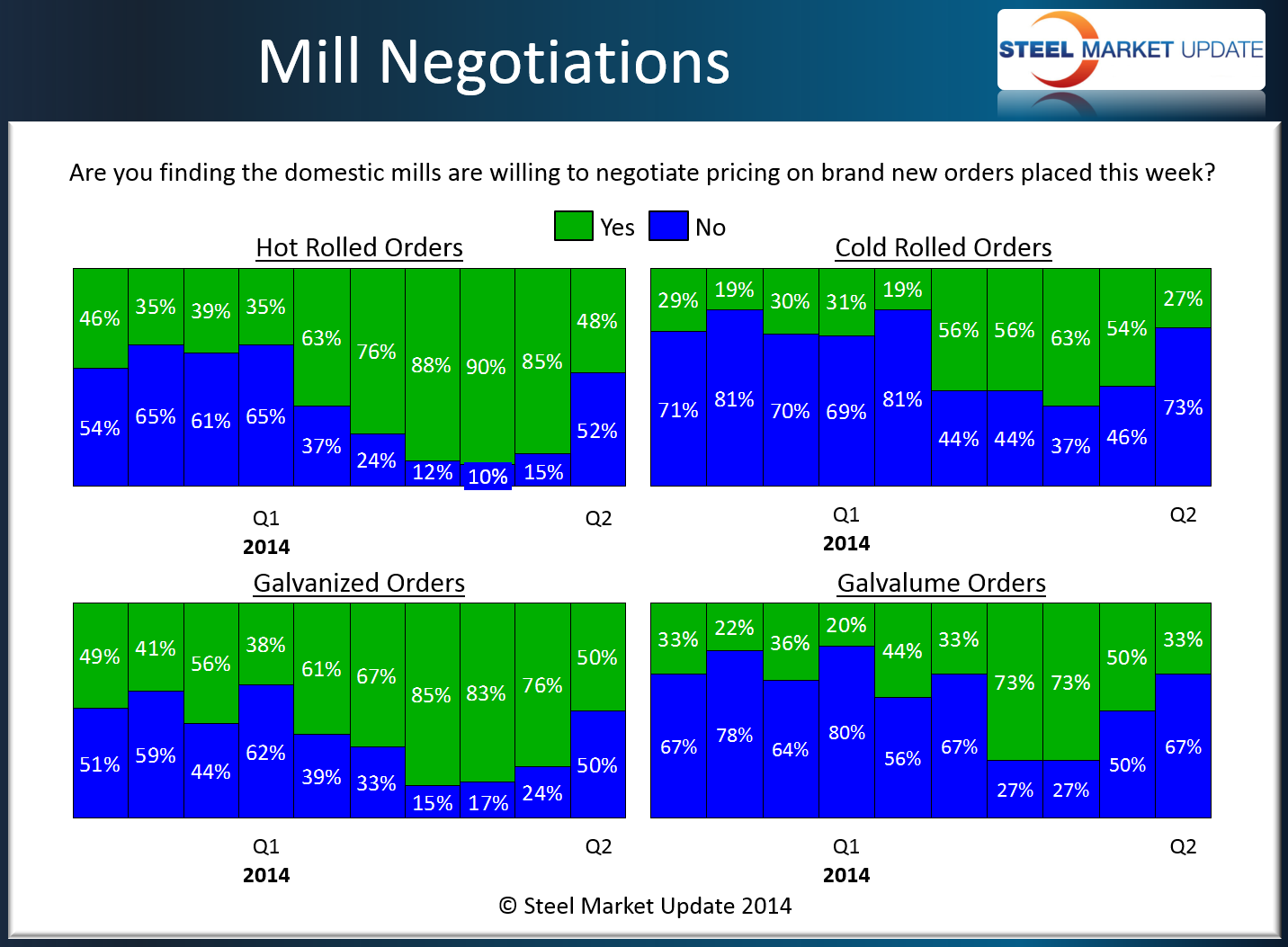 Mill Negotiations

STEEL MARKET UPDATE

Are you finding the domestic mills are willing to negotiate pricing on brand new orders placed this week?

Yes No

Hot Rolled Orders

46% 35% 39% 35% 63% 76% 88% 90% 85% 48%

54% 65% 61% 65% 37% 24% 12% 10% 15% 52%

Q1 Q2
2014

Cold Rolled Orders

29% 19% 30% 31% 19% 56% 56% 63% 54% 27%

71% 81% 70% 69% 81% 44% 44% 37% 46% 73%

Q1 Q2
2014

Galvanized Orders

49% 41% 56% 38% 61% 67% 85% 83% 76% 50%

51% 59% 44% 62% 39% 33% 15% 17% 24% 50%

Q1 Q2
2014

Galvalume Orders

33% 22% 36% 20% 44% 33% 73% 73% 50% 33%

67% 78% 64% 80% 56% 67% 27% 27% 50% 67%

Q1 Q2
2014

© Steel Market Update 2014